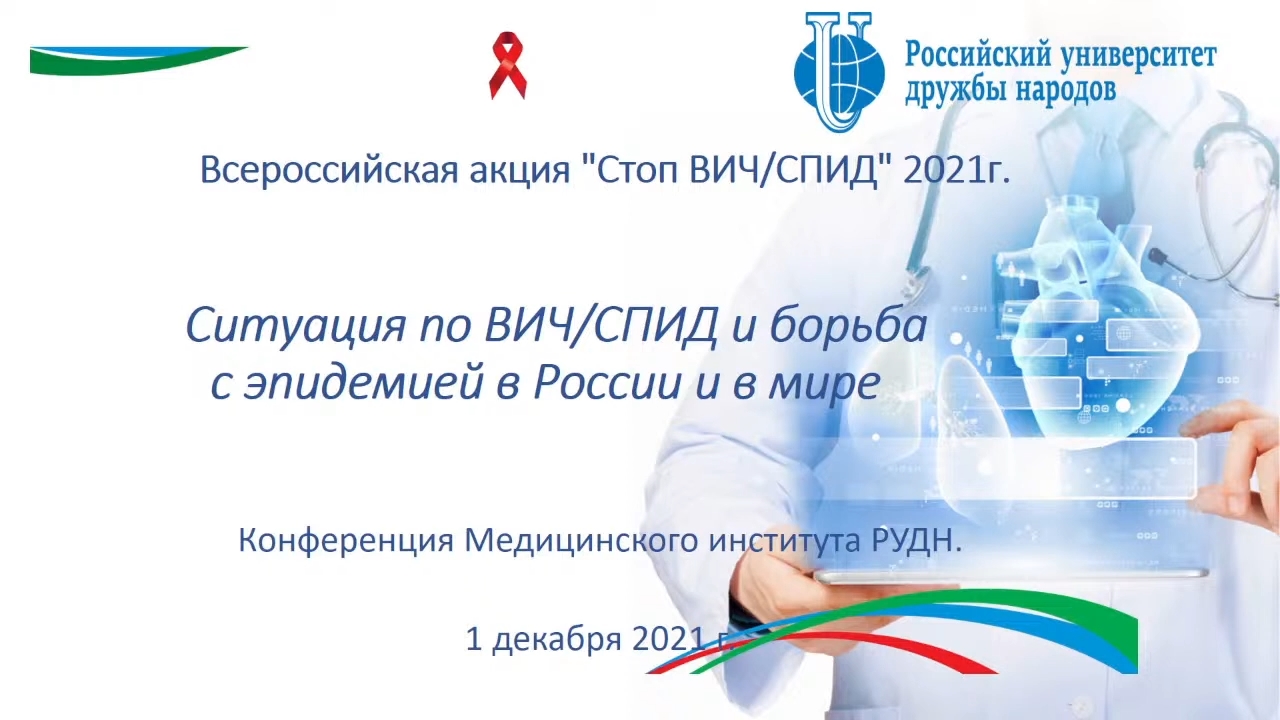 Российский университет дружбы народов

Всероссийская акция "Стоп ВИЧ/СПИД" 2021г.

Ситуация по ВИЧ/СПИД и борьба с эпидемией в России и в мире

Конференция Медицинского института РУДН.

1 декабря 2021 г.